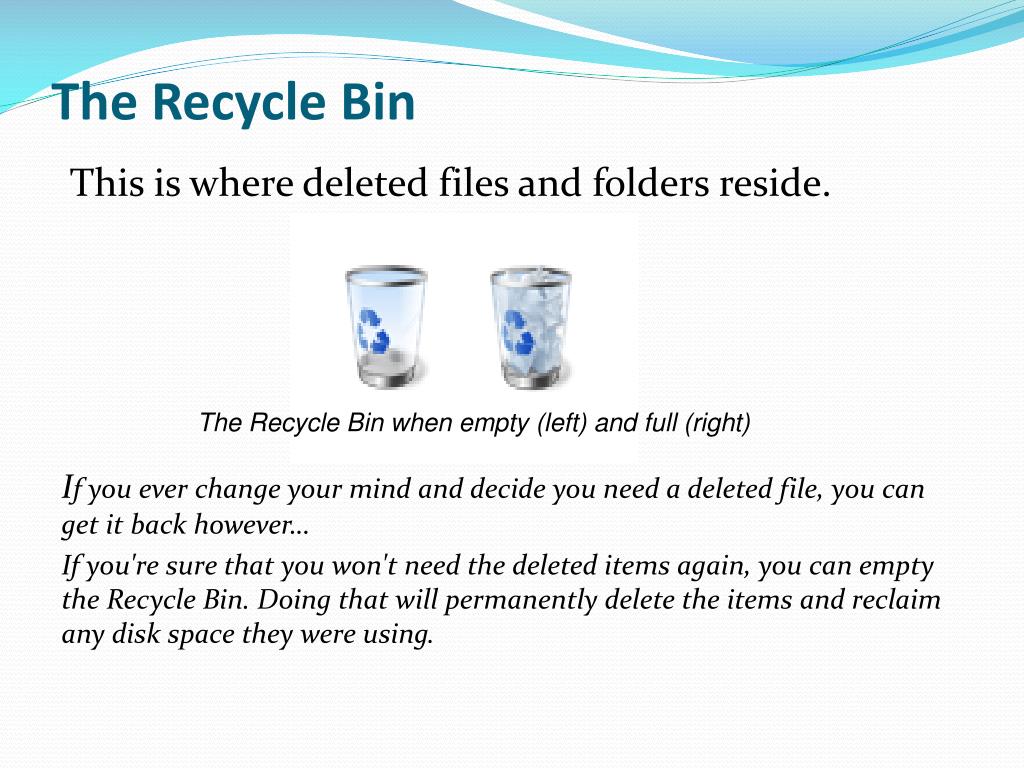 The Recycle Bin

This is where deleted files and folders reside.

The Recycle Bin when empty (left) and full (right)

If you ever change your mind and decide you need a deleted file, you can get it back however...

If you're sure that you won't need the deleted items again, you can empty the Recycle Bin. Doing that will permanently delete the items and reclaim any disk space they were using.